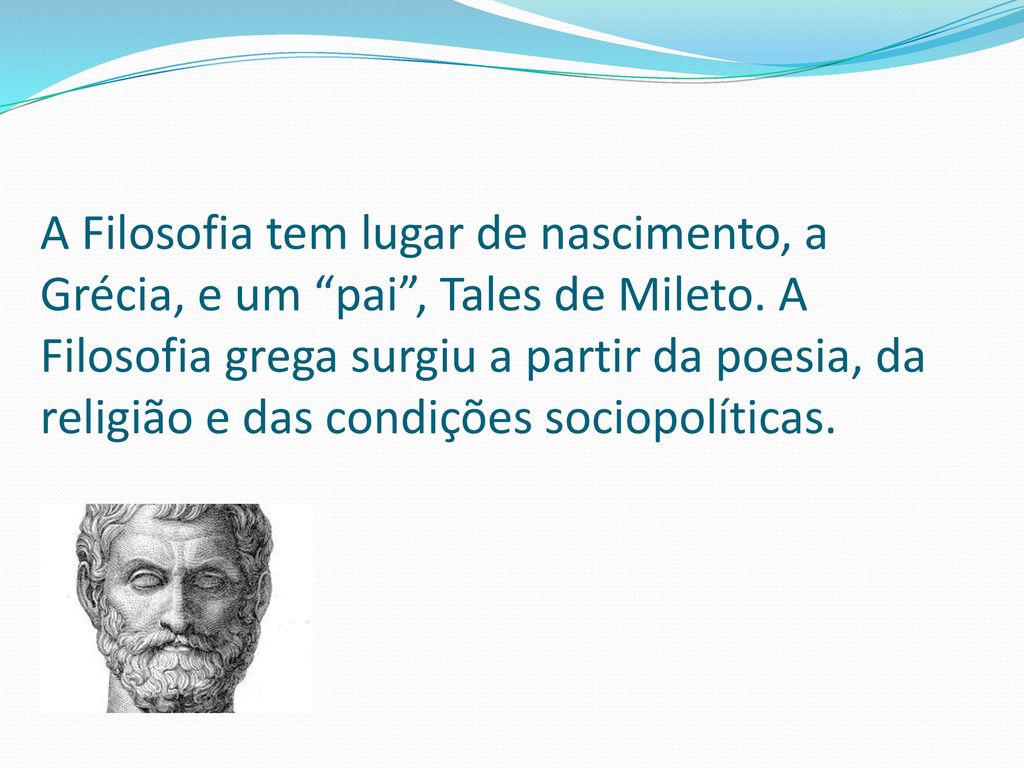 A Filosofia tem lugar de nascimento, a Grécia, e um “pai”, Tales de Mileto. A Filosofia grega surgiu a partir da poesia, da religião e das condições sociopolíticas.